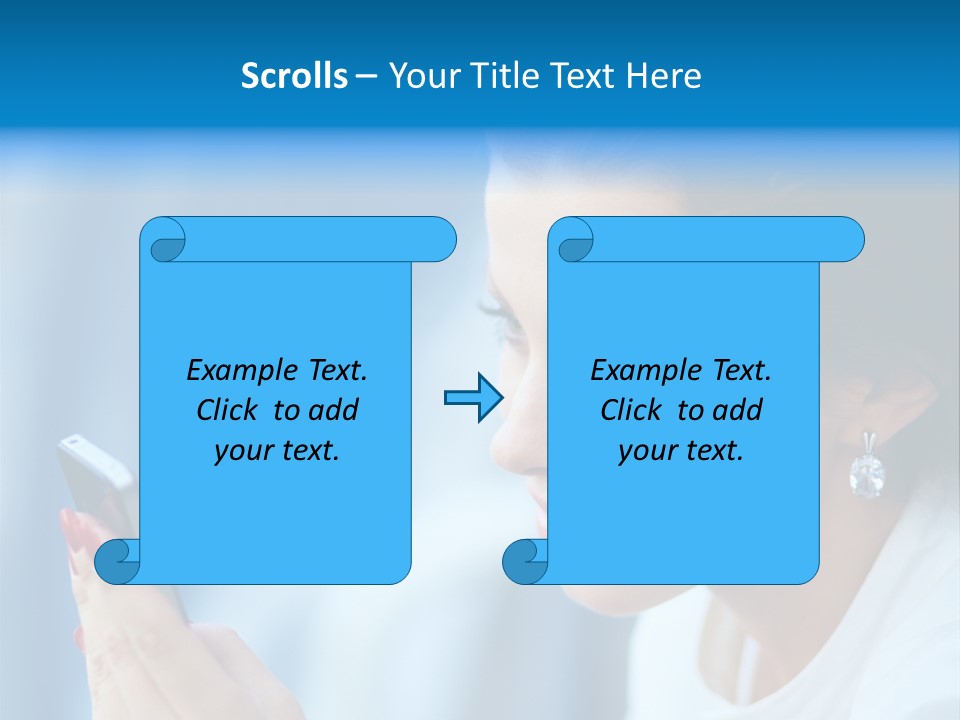 Scrolls – Your Title Text Here

Example Text. Click to add your text.

Example Text. Click to add your text.